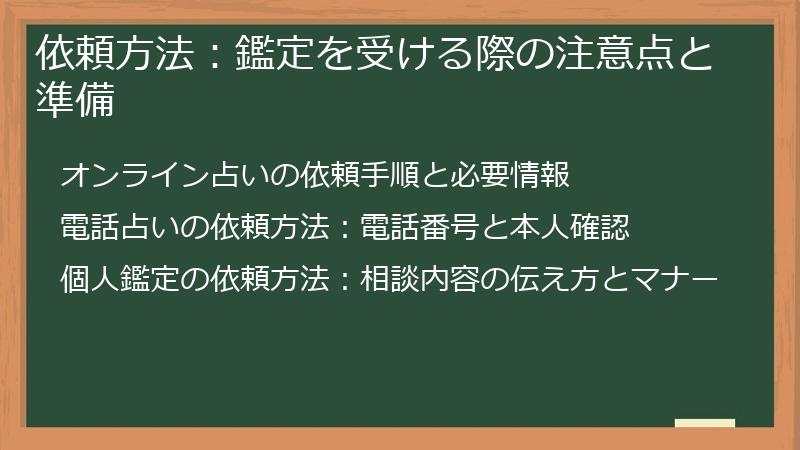 依頼方法：鑑定を受ける際の注意点と準備

オンライン占いの依頼手順と必要情報

電話占いの依頼方法：電話番号と本人確認

個人鑑定の依頼方法：相談内容の伝え方とマナー